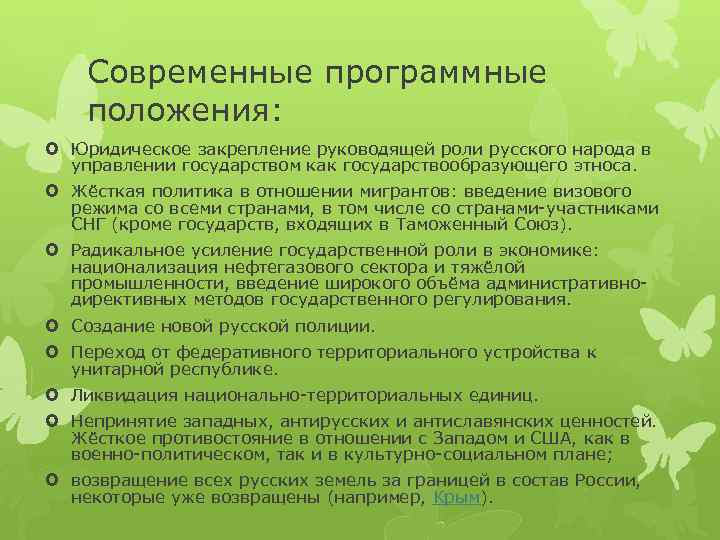 Современные программные положения:

Юридическое закрепление руководящей роли русского народа в управлении государством как государствообразующего этноса.

Жёсткая политика в отношении мигрантов: введение визового режима со всеми странами, в том числе со странами-участниками СНГ (кроме государств, входящих в Таможенный Союз).

Радикальное усиление государственной роли в экономике: национализация нефтегазового сектора и тяжёлой промышленности, введение широкого объёма административно-директивных методов государственного регулирования.

Создание новой русской полиции.

Переход от федеративного территориального устройства к унитарной республике.

Ликвидация национально-территориальных единиц.

Непринятие западных, антирусских и антиславянских ценностей. Жёсткое противостояние в отношении с Западом и США, как в военно-политическом, так и в культурно-социальном плане;

возвращение всех русских земель за границей в состав России, некоторые уже возвращены (например, Крым).